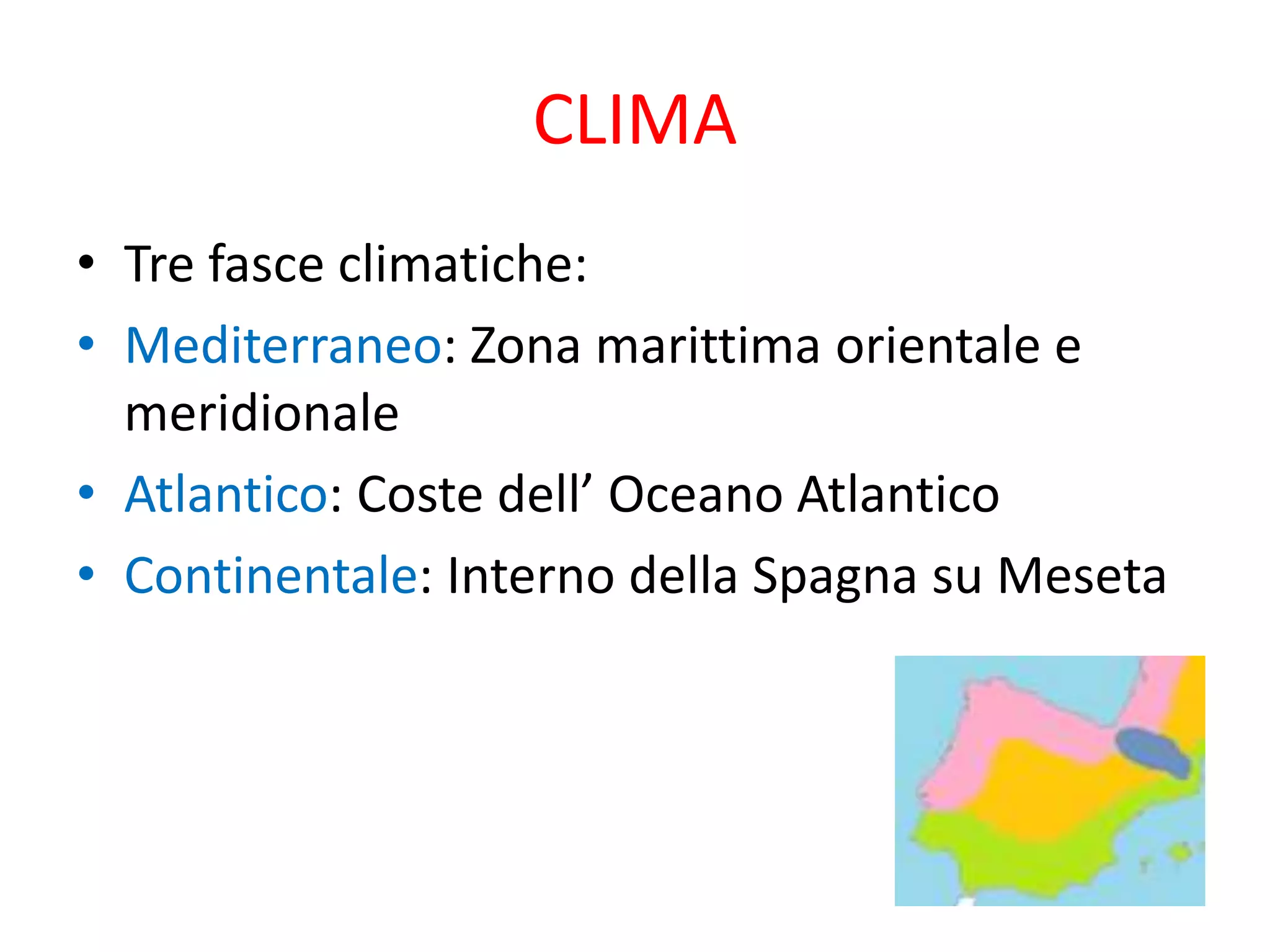 CLIMA

• Tre fasce climatiche:
• Mediterraneo: Zona marittima orientale e meridionale
• Atlantico: Coste dell’ Oceano Atlantico
• Continentale: Interno della Spagna su Meseta